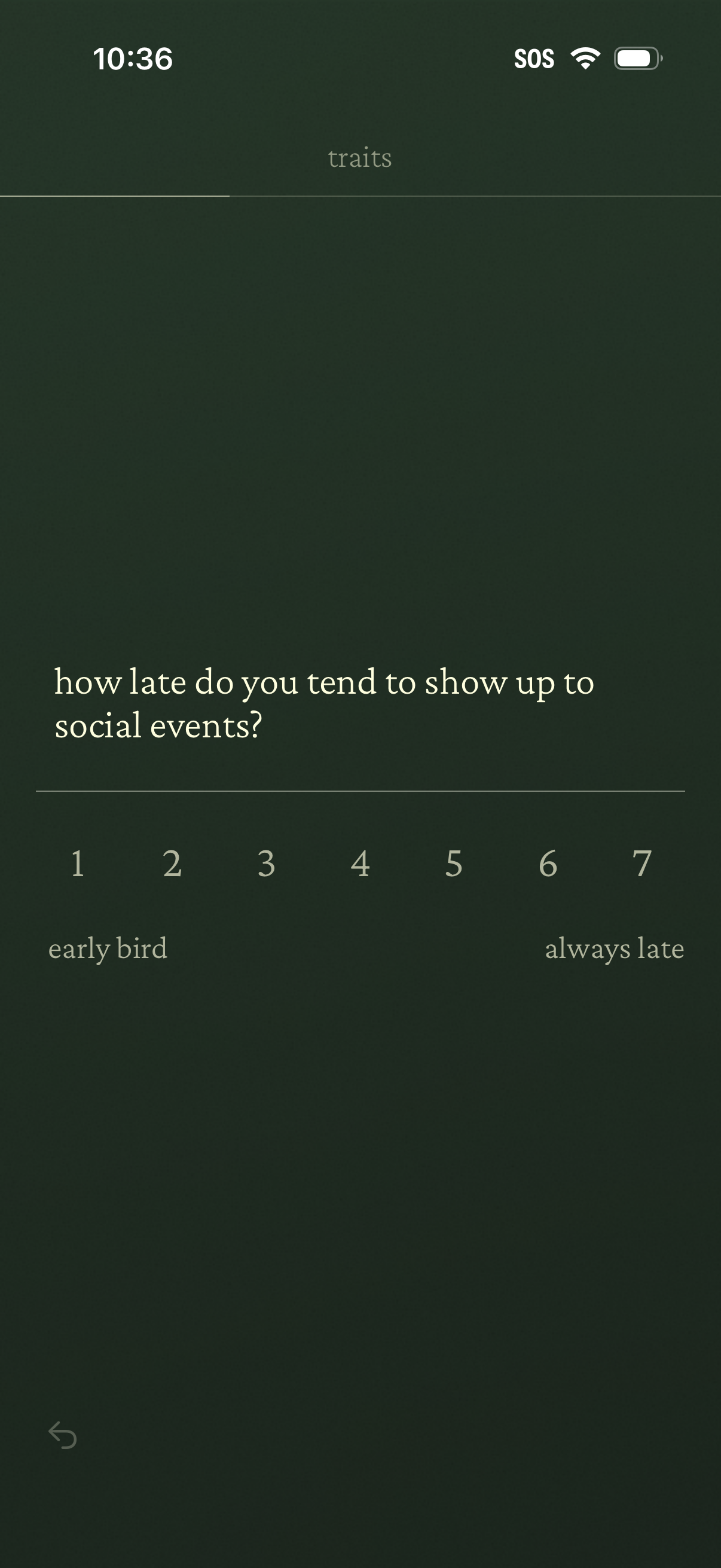 10:36

SOS

traits

how late do you tend to show up to social events?

1 2 3 4 5 6 7

early bird

always late